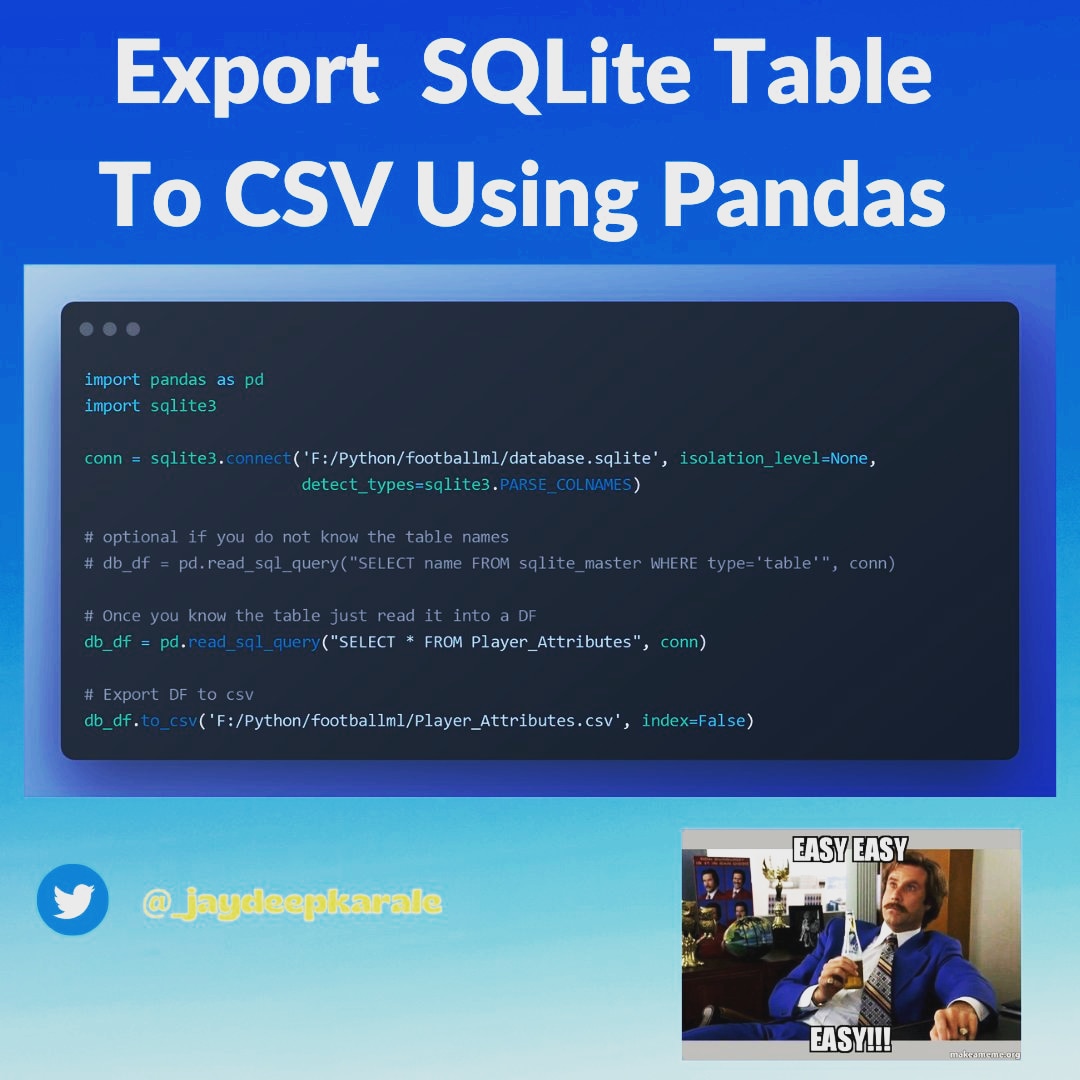 Export SQLite Table To CSV Using Pandas

import pandas as pd
import sqlite3

conn = sqlite3.connect('F:/Python/footballml/database.sqlite', isolation_level=None,
                       detect_types=sqlite3.PARSE_COLNAMES)

# optional if you do not know the table names
# db_df = pd.read_sql_query("SELECT name FROM sqlite_master WHERE type='table'", conn)

# Once you know the table just read it into a DF
db_df = pd.read_sql_query("SELECT * FROM Player_Attributes", conn)

# Export DF to csv
db_df.to_csv('F:/Python/footballml/Player_Attributes.csv', index=False)

@_jaydeepkarale

EASY EASY

EASY!!!

makeameme.org